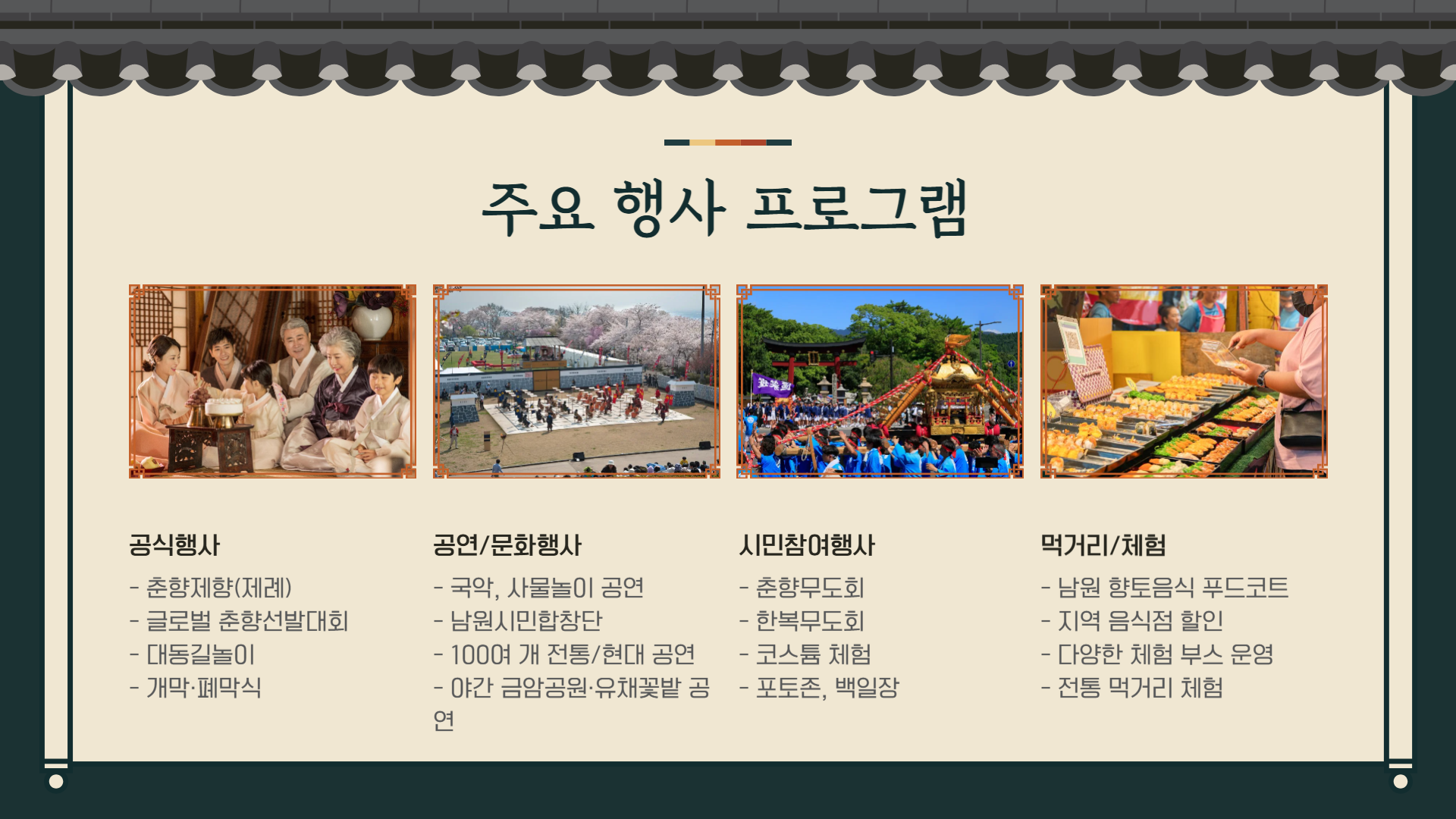 주요 행사 프로그램

공식행사
- 춘향제향(제례)
- 글로벌 춘향선발대회
- 대동길놀이
- 개막·폐막식

공연/문화행사
- 국악, 사물놀이 공연
- 남원시민합창단
- 100여 개 전통/현대 공연
- 야간 금암공원·유채꽃밭 공연

시민참여행사
- 춘향무도회
- 한복무도회
- 코스튬 체험
- 포토존, 백일장

먹거리/체험
- 남원 향토음식 푸드코트
- 지역 음식점 할인
- 다양한 체험 부스 운영
- 전통 먹거리 체험